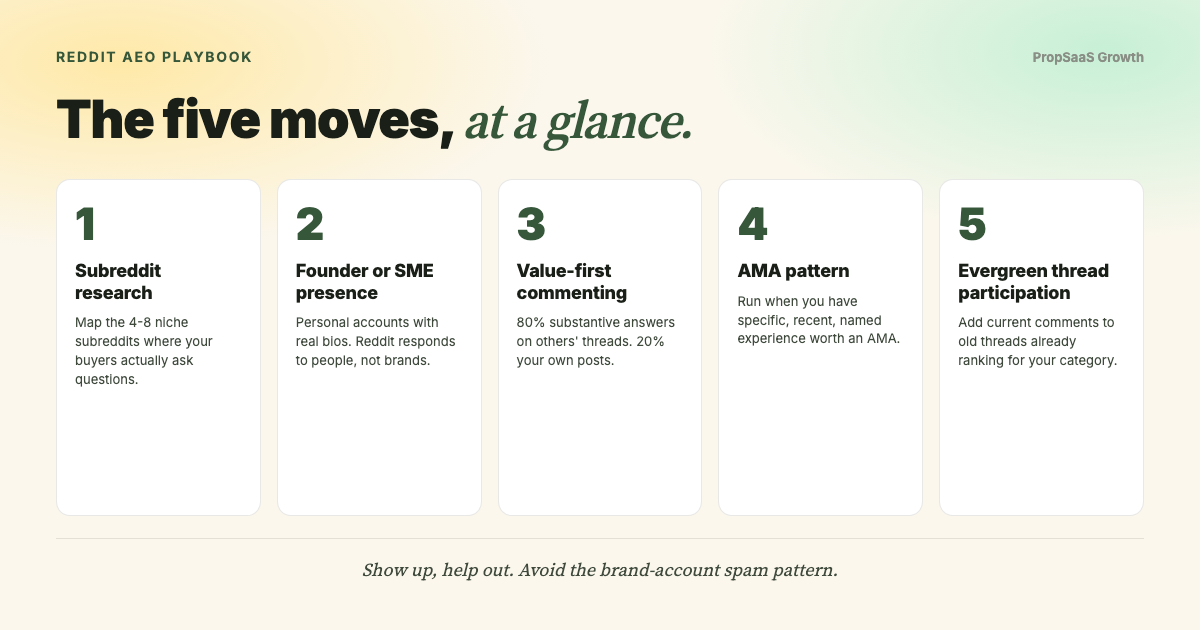 REDDIT AEO PLAYBOOK

PropSaaS Growth

The five moves, at a glance.

1

Subreddit research

Map the 4-8 niche subreddits where your buyers actually ask questions.

2

Founder or SME presence

Personal accounts with real bios. Reddit responds to people, not brands.

3

Value-first commenting

80% substantive answers on others' threads. 20% your own posts.

4

AMA pattern

Run when you have specific, recent, named experience worth an AMA.

5

Evergreen thread participation

Add current comments to old threads already ranking for your category.

Show up, help out. Avoid the brand-account spam pattern.